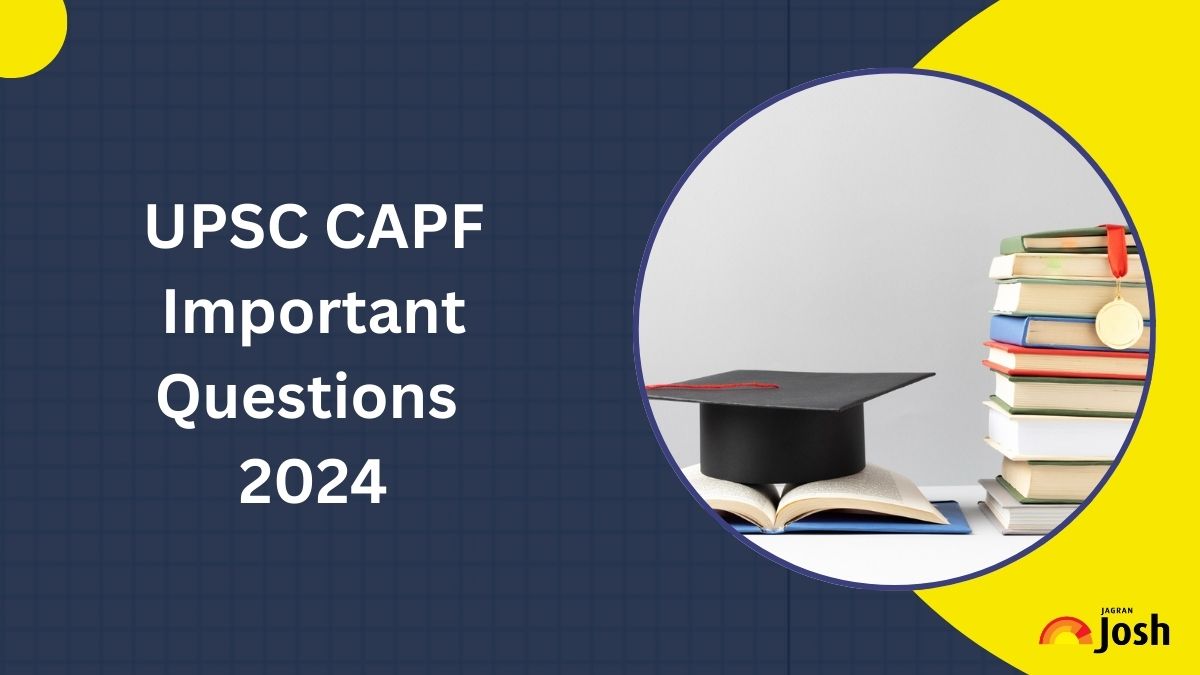 UPSC CAPF Important Questions 2024

JAGRAN Josh